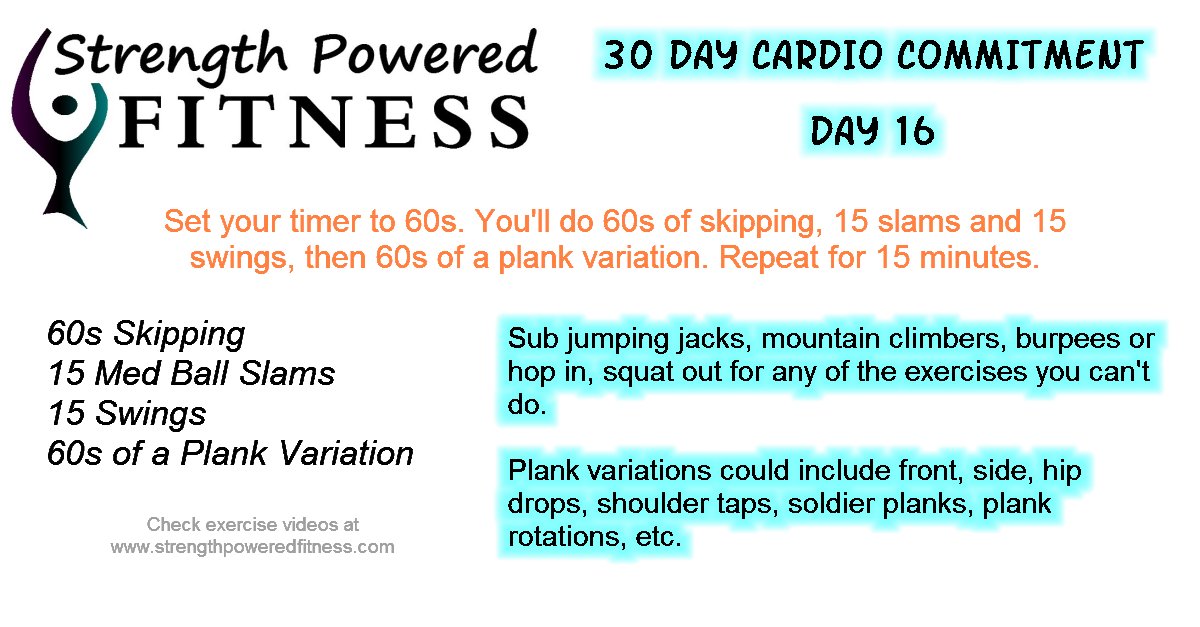 Strength Powered
FITNESS

30 DAY CARDIO COMMITMENT

DAY 16

Set your timer to 60s. You'll do 60s of skipping, 15 slams and 15 swings, then 60s of a plank variation. Repeat for 15 minutes.

60s Skipping
15 Med Ball Slams
15 Swings
60s of a Plank Variation

Check exercise videos at www.strengthpoweredfitness.com

Sub jumping jacks, mountain climbers, burpees or hop in, squat out for any of the exercises you can't do.

Plank variations could include front, side, hip drops, shoulder taps, soldier planks, plank rotations, etc.